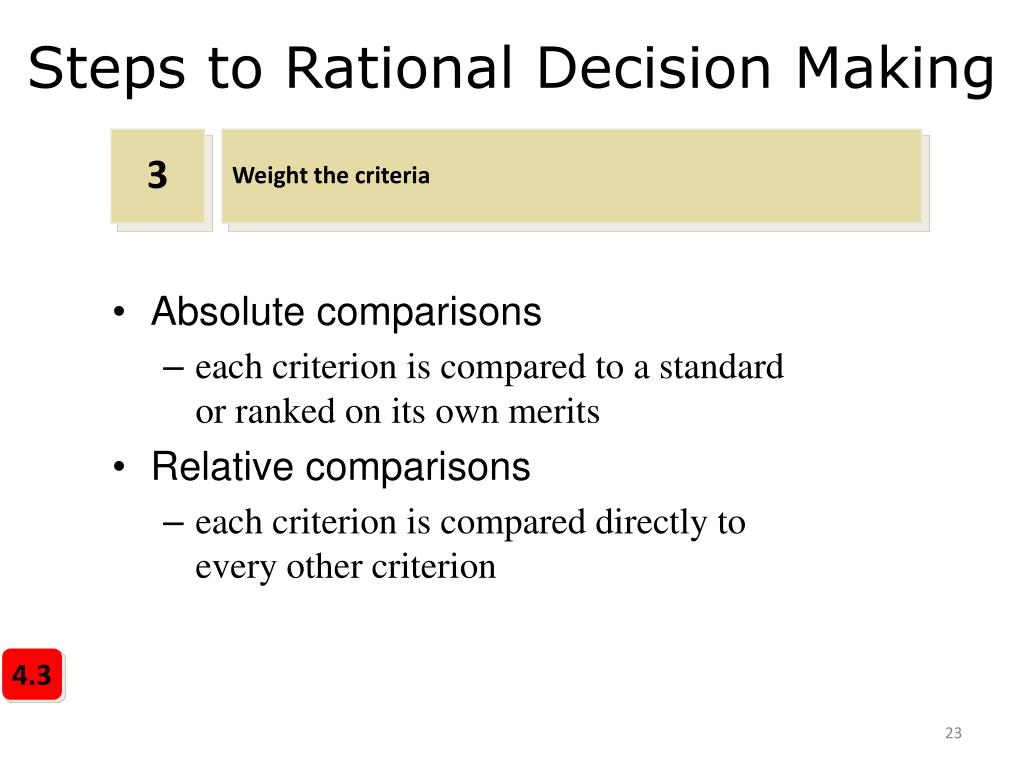 Steps to Rational Decision Making

3

Weight the criteria

• Absolute comparisons
– each criterion is compared to a standard or ranked on its own merits
• Relative comparisons
– each criterion is compared directly to every other criterion

4.3

23